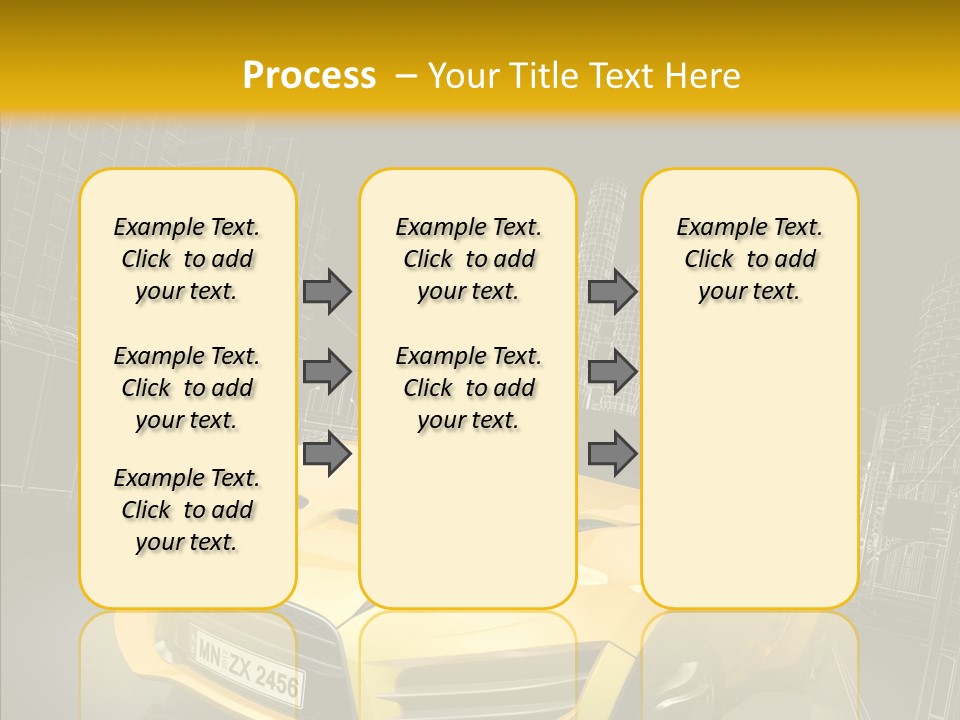 Process – Your Title Text Here

Example Text. Click to add your text.

Example Text. Click to add your text.

Example Text. Click to add your text.

Example Text. Click to add your text.

Example Text. Click to add your text.

Example Text. Click to add your text.

MN ZX 2456